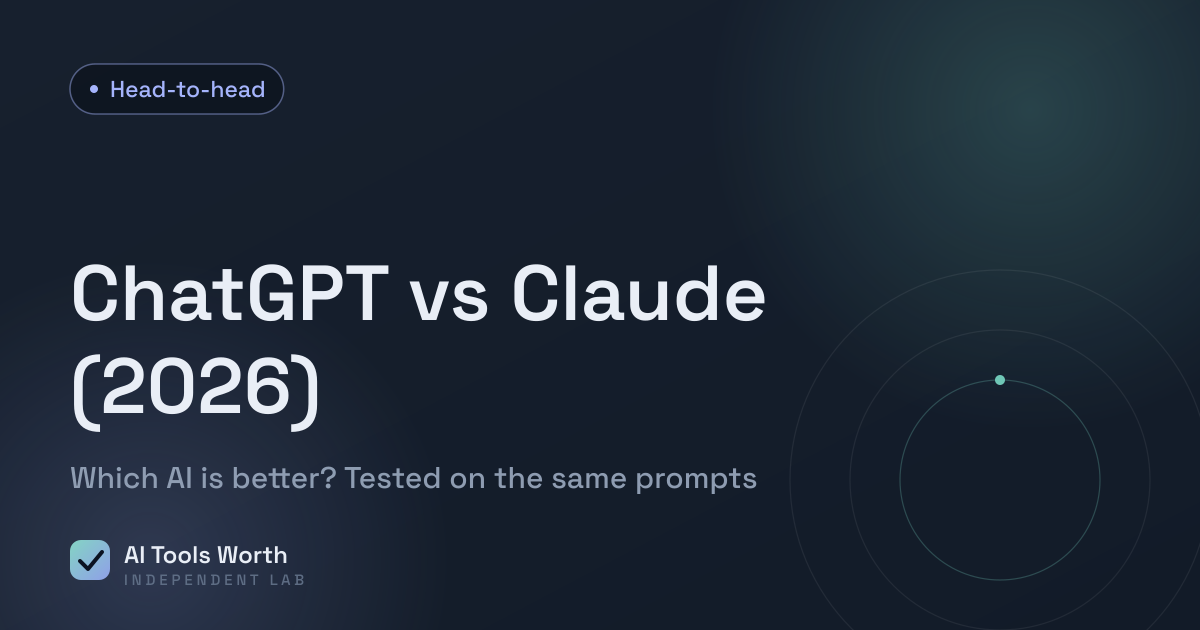 Head-to-head

ChatGPT vs Claude (2026)

Which AI is better? Tested on the same prompts

AI Tools Worth
INDEPENDENT LAB